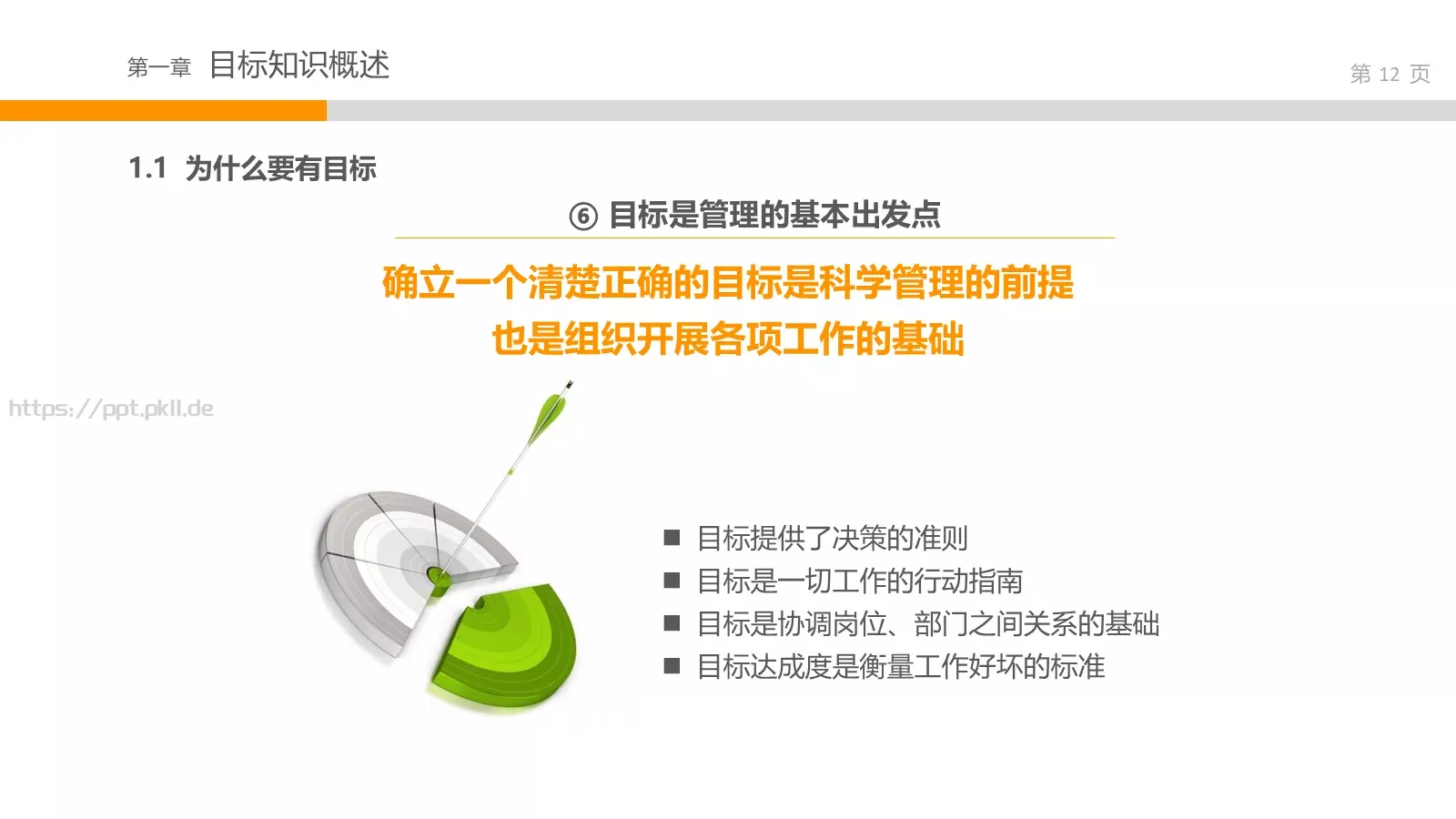 第一章 目标知识概述

第 12 页

1.1 为什么要有目标

⑥ 目标是管理的基本出发点

确立一个清楚正确的目标是科学管理的前提
也是组织开展各项工作的基础

https://ppt.pkll.de

■ 目标提供了决策的准则
■ 目标是一切工作的行动指南
■ 目标是协调岗位、部门之间关系的基础
■ 目标达成度是衡量工作好坏的标准